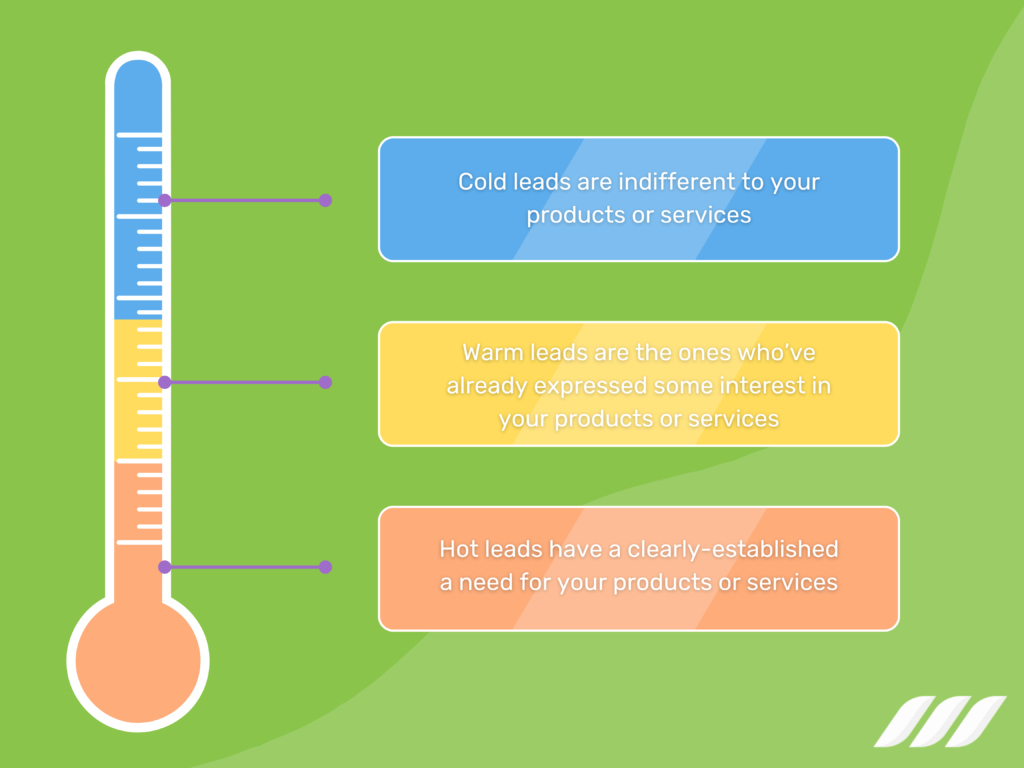 Cold leads are indifferent to your products or services

Warm leads are the ones who've already expressed some interest in your products or services

Hot leads have a clearly-established a need for your products or services